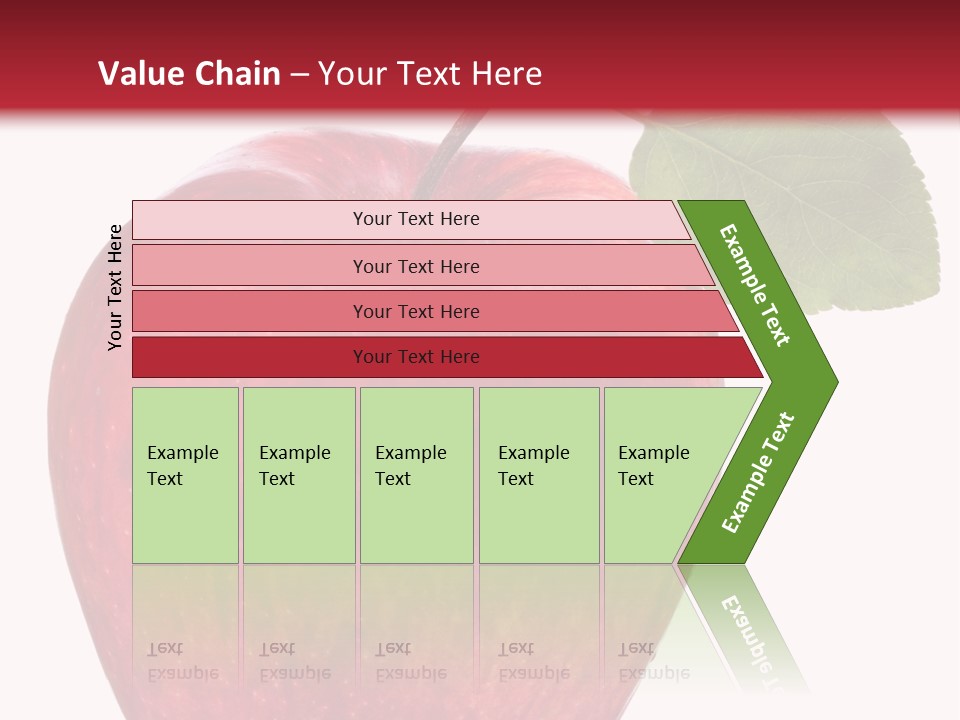 Value Chain – Your Text Here

Your Text Here

Your Text Here

Your Text Here

Your Text Here

Your Text Here

Example Text

Example Text

Example Text

Example Text

Example Text

Example Text

Example Text